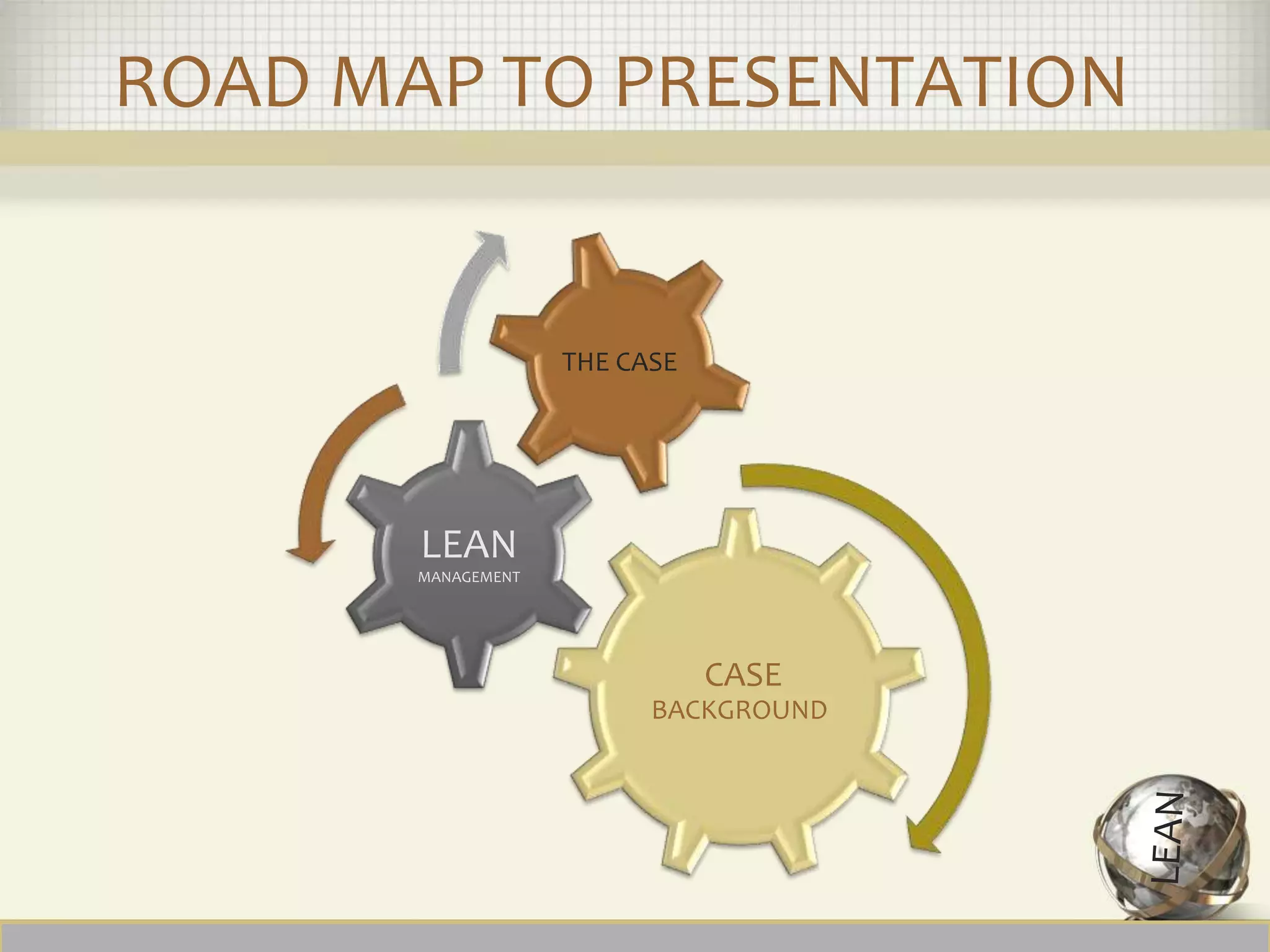 ROAD MAP TO PRESENTATION

THE CASE

LEAN
MANAGEMENT

CASE
BACKGROUND

LEAN